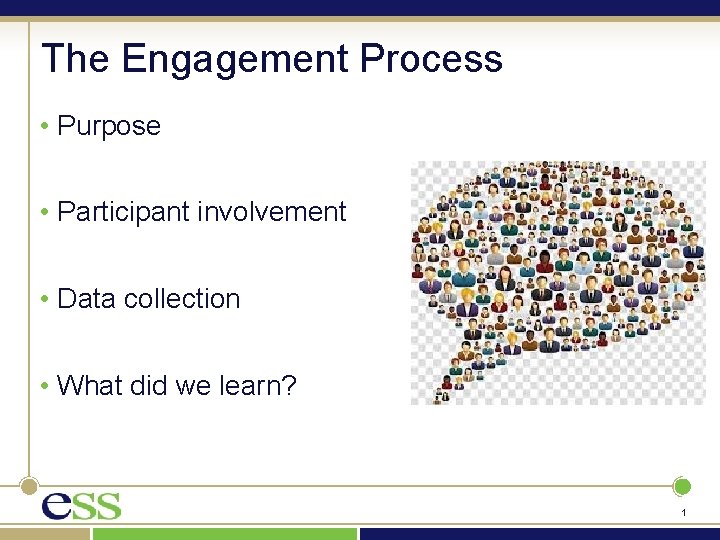 The Engagement Process

• Purpose

• Participant involvement

• Data collection

• What did we learn?

ess

1